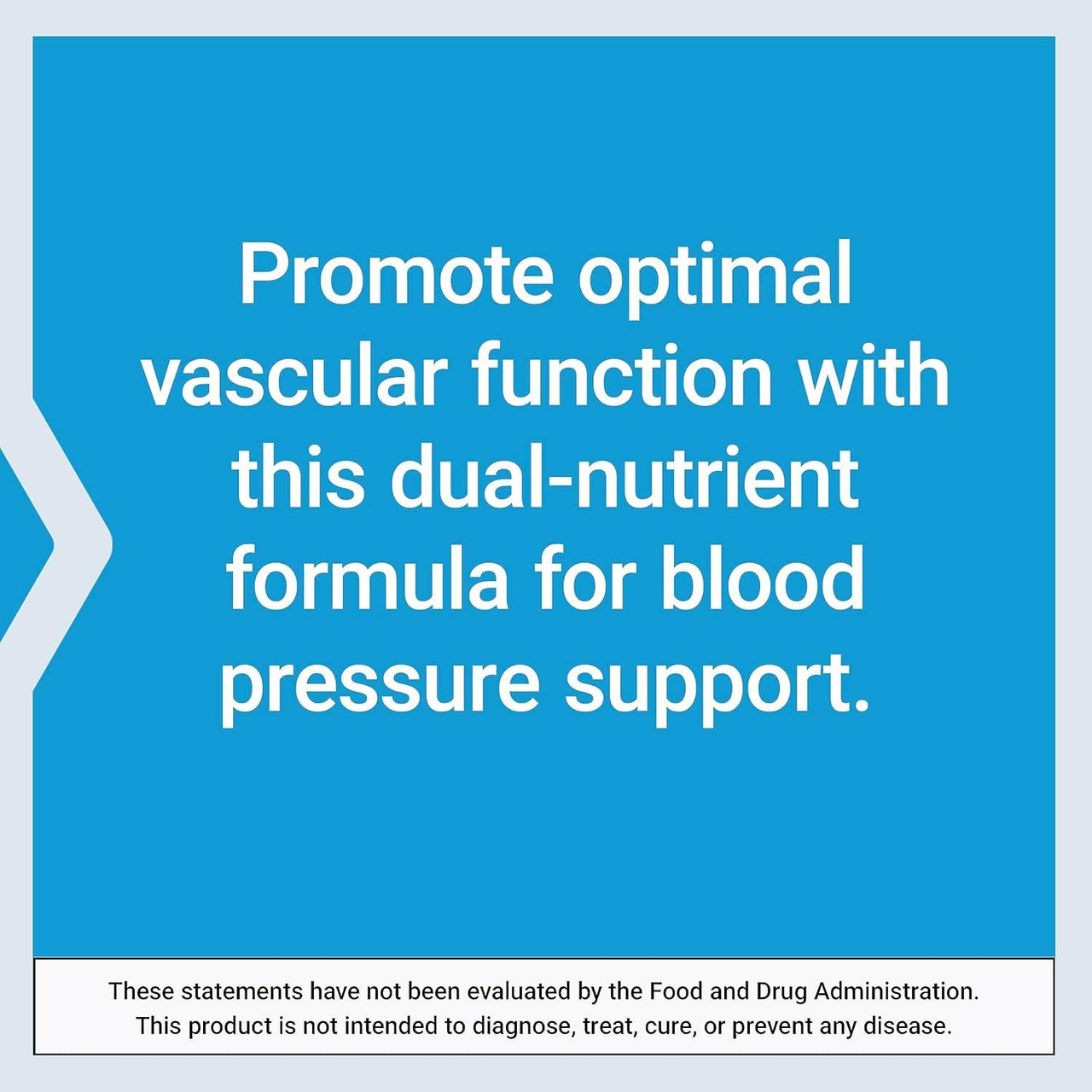 Promote optimal vascular function with this dual-nutrient formula for blood pressure support.

These statements have not been evaluated by the Food and Drug Administration. This product is not intended to diagnose, treat, cure, or prevent any disease.